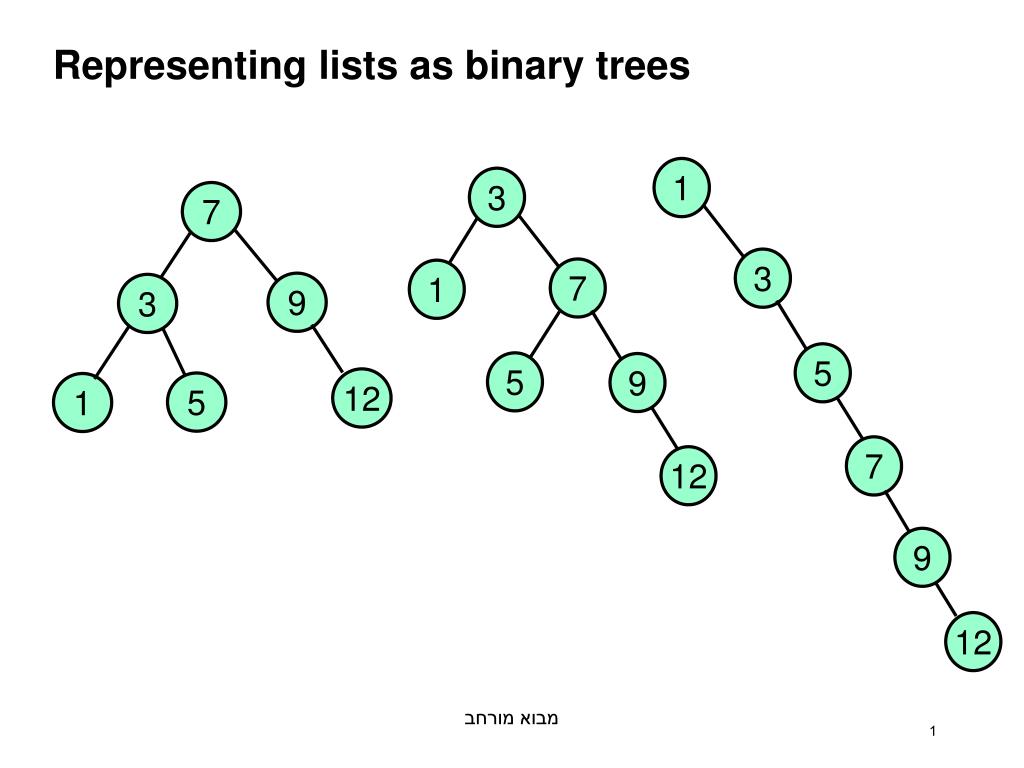 Representing lists as binary trees

7
3
9
1
5
12

3
1
7
5
9
12

1
3
5
7
9
12

מבוא מורחב

1